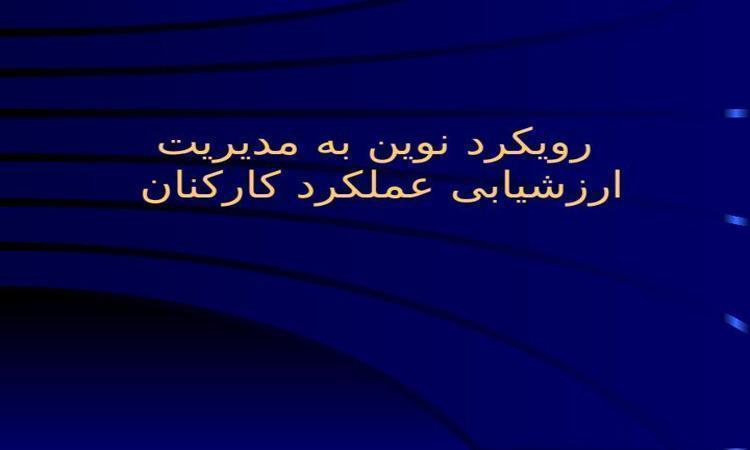 رویکرد نوین به مدیریت
ارزشیابی عملکرد کارکنان